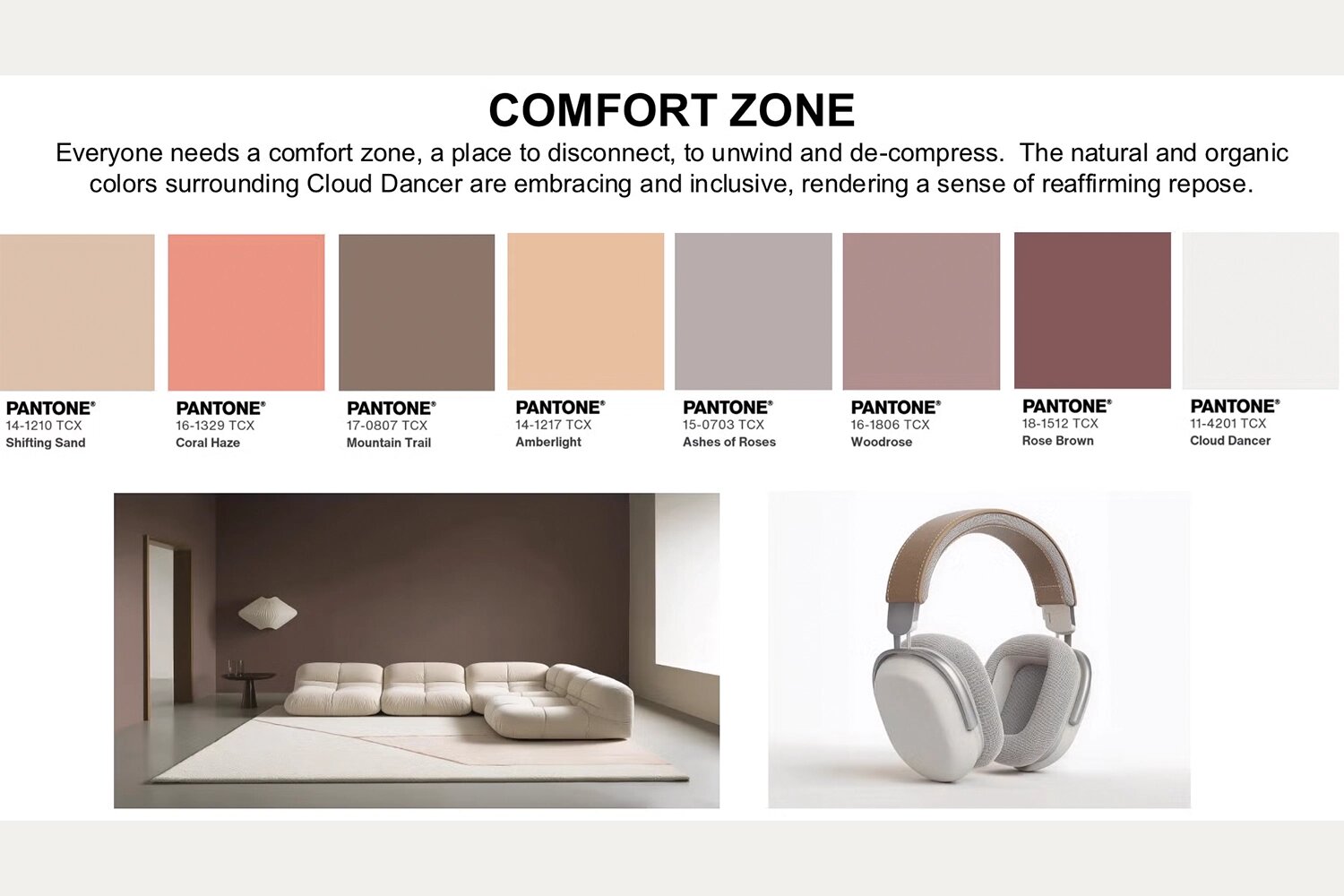 COMFORT ZONE

Everyone needs a comfort zone, a place to disconnect, to unwind and de-compress. The natural and organic colors surrounding Cloud Dancer are embracing and inclusive, rendering a sense of reaffirming repose.

PANTONE®
14-1210 TCX
Shifting Sand

PANTONE®
16-1329 TCX
Coral Haze

PANTONE®
17-0807 TCX
Mountain Trail

PANTONE®
14-1217 TCX
Amberlight

PANTONE®
15-0703 TCX
Ashes of Roses

PANTONE®
16-1806 TCX
Woodrose

PANTONE®
18-1512 TCX
Rose Brown

PANTONE®
11-4201 TCX
Cloud Dancer